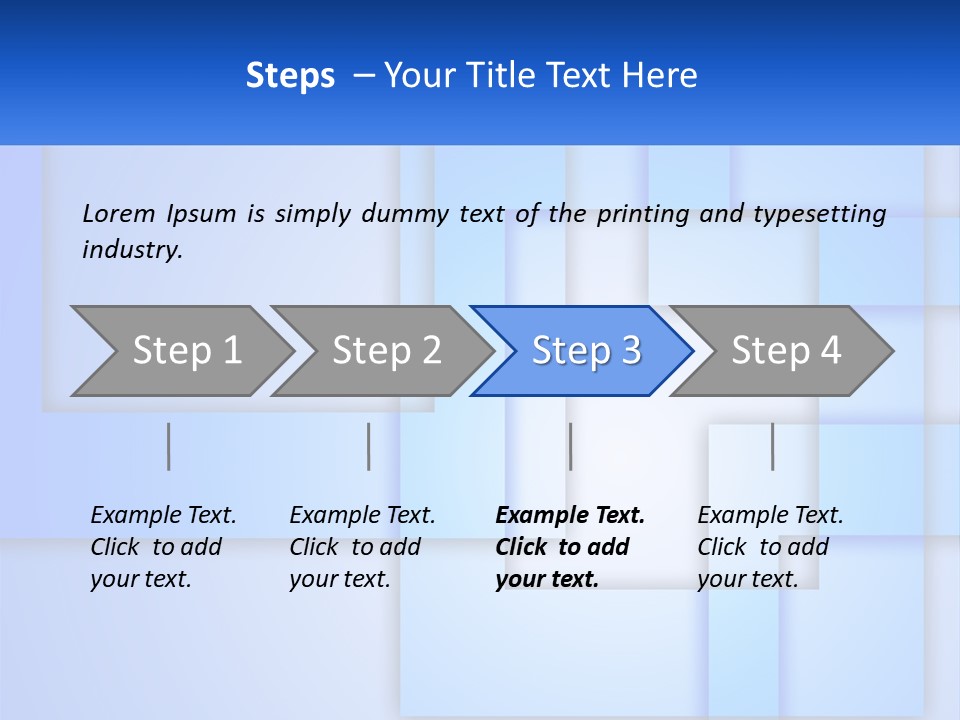 Steps – Your Title Text Here

Lorem Ipsum is simply dummy text of the printing and typesetting industry.

Step 1

Step 2

Step 3

Step 4

Example Text. Click to add your text.

Example Text. Click to add your text.

Example Text. Click to add your text.

Example Text. Click to add your text.